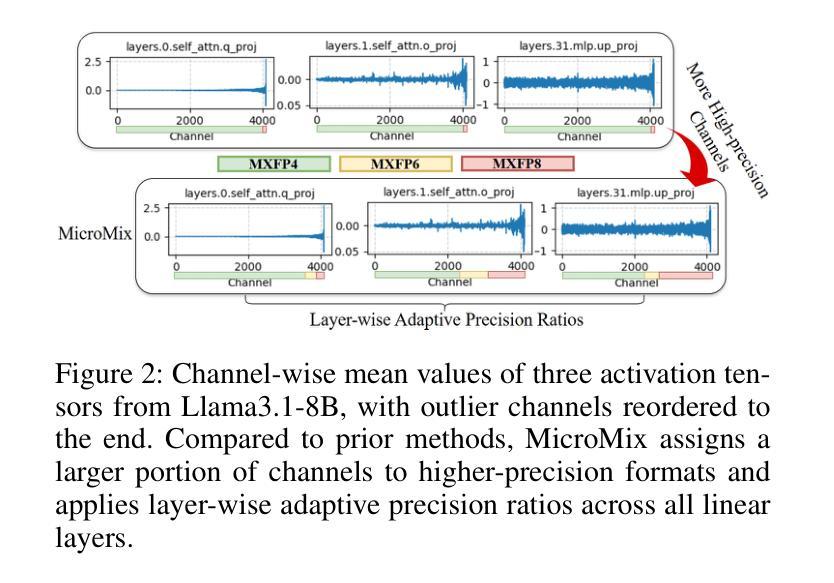 layers.0.self_attn.q_proj
2.5
0.0
0
2000
4000
Channel

layers.1.self_attn.o_proj
0.00
0.05
0
2000
4000
Channel

layers.31.mlp.up_proj
1
0
−1
0
2000
4000
Channel

More High-precision Channels

MXFP4
MXFP6
MXFP8

MicroMix

layers.0.self_attn.q_proj
2.5
0.0
0
2000
4000
Channel

layers.1.self_attn.o_proj
0.00
0.05
0
2000
4000
Channel

layers.31.mlp.up_proj
1
0
−1
0
2000
4000
Channel

Layer-wise Adaptive Precision Ratios

Figure 2: Channel-wise mean values of three activation tensors from Llama3.1-8B, with outlier channels reordered to the end. Compared to prior methods, MicroMix assigns a larger portion of channels to higher-precision formats and applies layer-wise adaptive precision ratios across all linear layers.